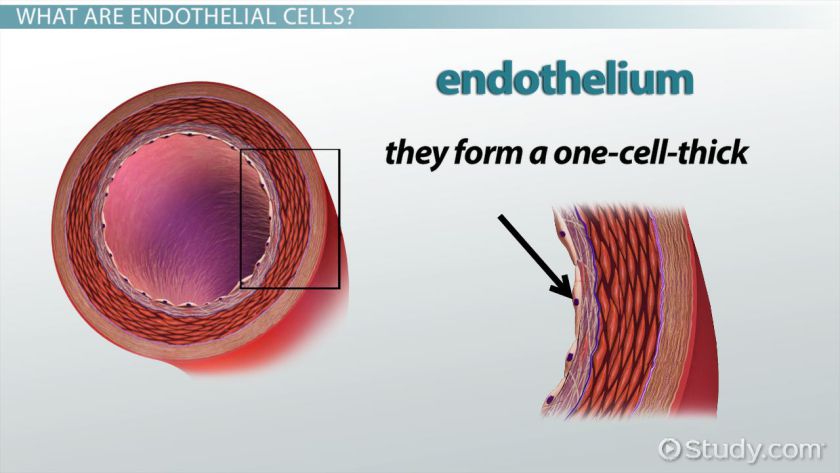 WHAT ARE ENDOTHELIAL CELLS?

endothelium

they form a one-cell-thick

Study.com